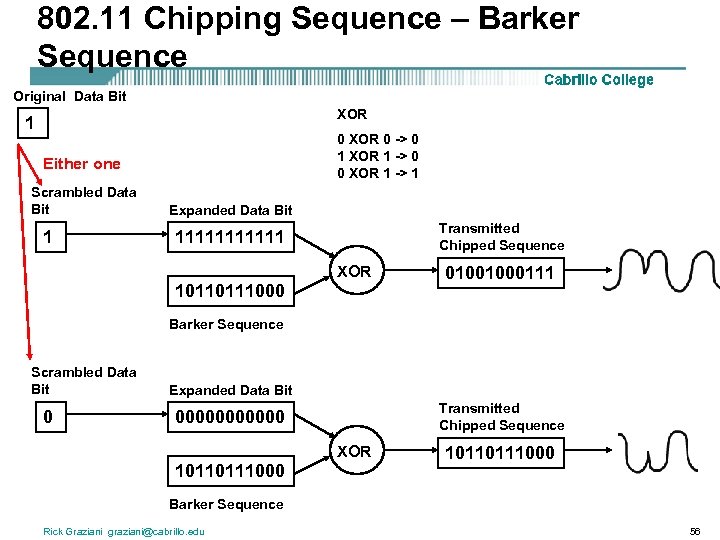 802.11 Chipping Sequence – Barker Sequence

Cabrillo College

Original Data Bit

1

Either one

XOR

0 XOR 0 -> 0
1 XOR 1 -> 0
0 XOR 1 -> 1

Scrambled Data Bit

1

Expanded Data Bit

11111111111

10110111000

Barker Sequence

XOR

Transmitted Chipped Sequence

01001000111

Scrambled Data Bit

0

Expanded Data Bit

00000000000

10110111000

Barker Sequence

XOR

Transmitted Chipped Sequence

10110111000

Rick Graziani graziani@cabrillo.edu

56